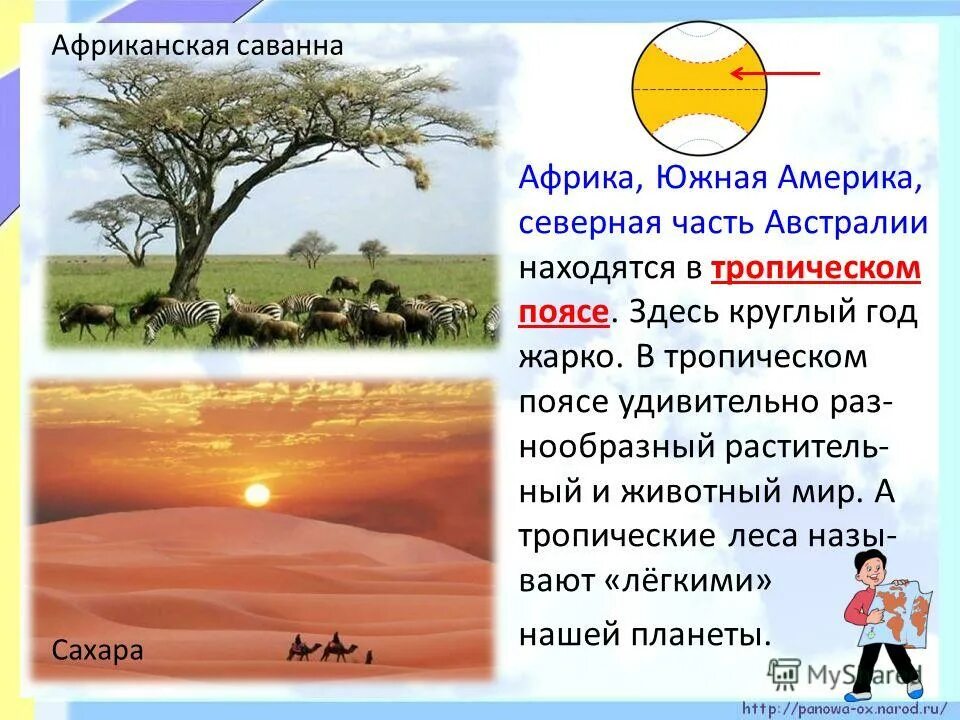 Африканская саванна

Африка, Южная Америка, северная часть Австралии находятся в тропическом поясе. Здесь круглый год жарко. В тропическом поясе удивительно разнообразный растительный и животный мир. А тропические леса называют «лёгкими» нашей планеты.

Сахара

MyShared

http://panowa-ox.narod.ru/